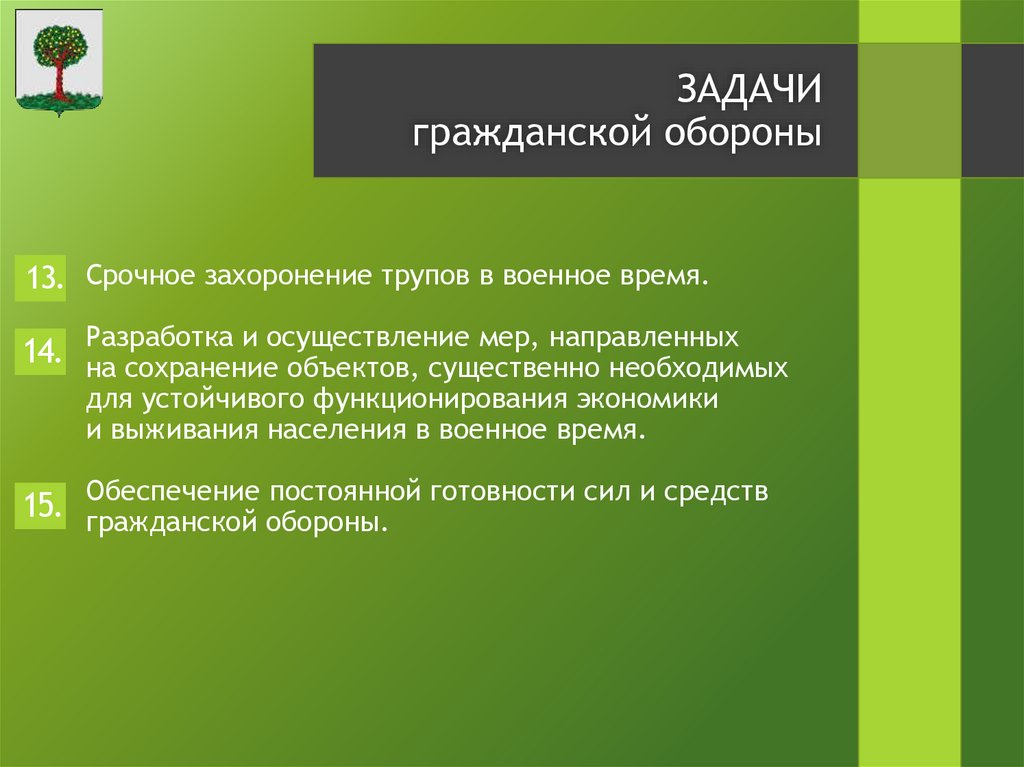 ЗАДАЧИ
гражданской обороны

13. Срочное захоронение трупов в военное время.

14. Разработка и осуществление мер, направленных на сохранение объектов, существенно необходимых для устойчивого функционирования экономики и выживания населения в военное время.

15. Обеспечение постоянной готовности сил и средств гражданской обороны.